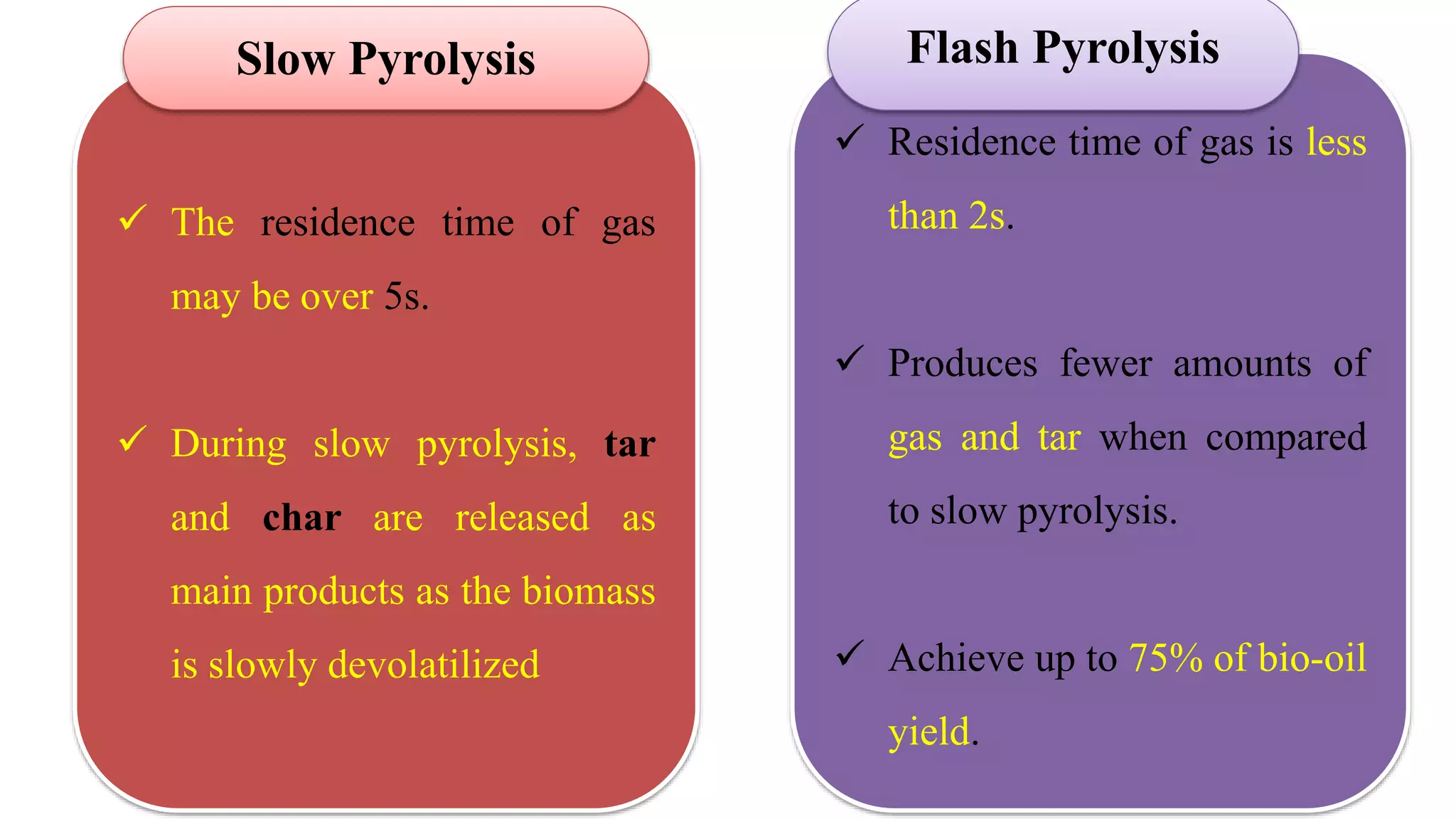 Slow Pyrolysis

✓ The residence time of gas may be over 5s.

✓ During slow pyrolysis, tar and char are released as main products as the biomass is slowly devolatilized

Flash Pyrolysis

✓ Residence time of gas is less than 2s.

✓ Produces fewer amounts of gas and tar when compared to slow pyrolysis.

✓ Achieve up to 75% of bio-oil yield.